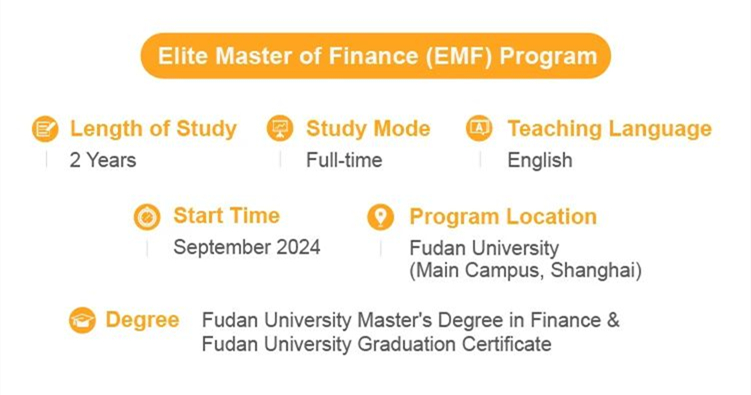 Elite Master of Finance (EMF) Program

Length of Study
2 Years

Study Mode
Full-time

Teaching Language
English

Start Time
September 2024

Program Location
Fudan University
(Main Campus, Shanghai)

Degree
Fudan University Master's Degree in Finance & Fudan University Graduation Certificate